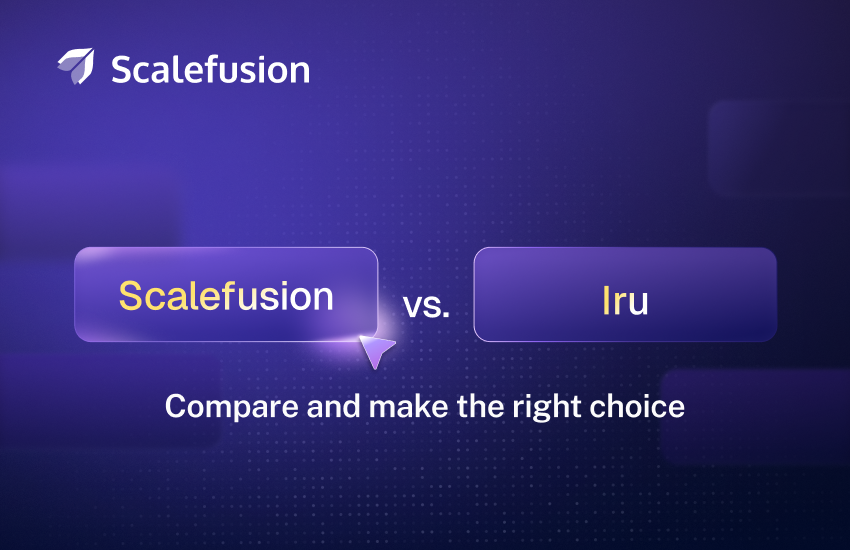 Scalefusion

Scalefusion vs. Iru

Compare and make the right choice